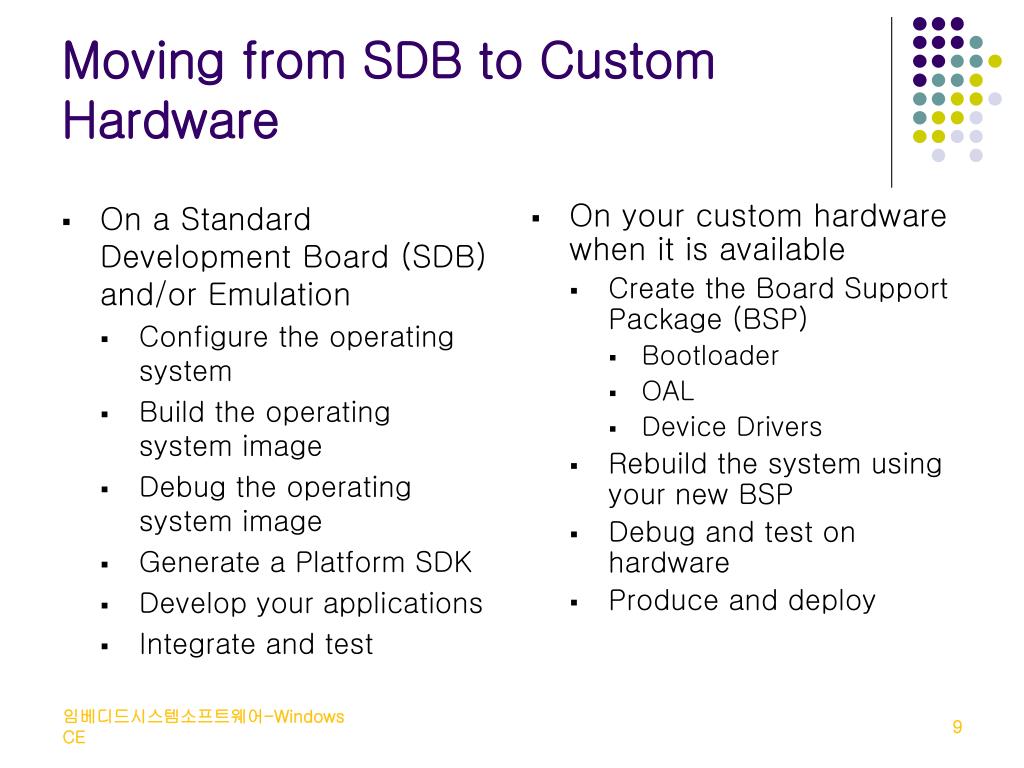 Moving from SDB to Custom Hardware

▪ On a Standard Development Board (SDB) and/or Emulation
  ▪ Configure the operating system
  ▪ Build the operating system image
  ▪ Debug the operating system image
  ▪ Generate a Platform SDK
  ▪ Develop your applications
  ▪ Integrate and test

▪ On your custom hardware when it is available
  ▪ Create the Board Support Package (BSP)
    ▪ Bootloader
    ▪ OAL
    ▪ Device Drivers
  ▪ Rebuild the system using your new BSP
  ▪ Debug and test on hardware
  ▪ Produce and deploy

임베디드시스템소프트웨어-Windows CE

9